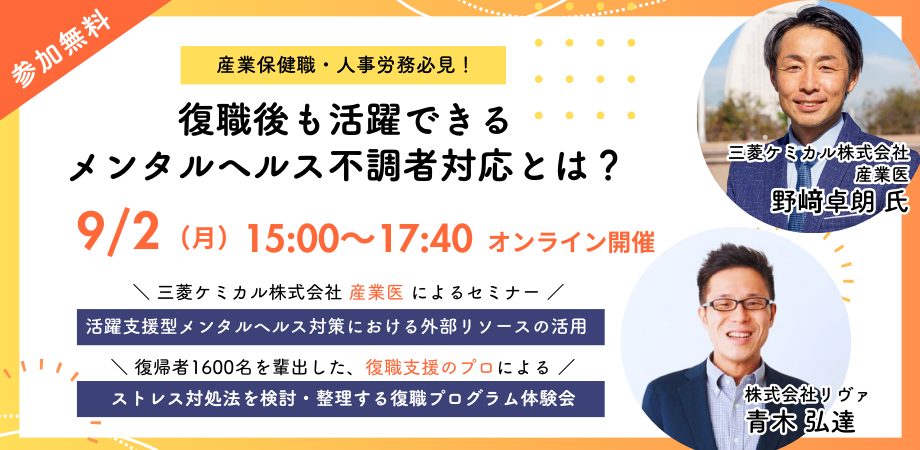 参加無料

産業保健職・人事労務必見！

復職後も活躍できる
メンタルヘルス不調者対応とは？

9/2（月）15:00〜17:40 オンライン開催

＼ 三菱ケミカル株式会社 産業医 によるセミナー ／

活躍支援型メンタルヘルス対策における外部リソースの活用

＼ 復帰者1600名を輩出した、復職支援のプロによる ／

ストレス対処法を検討・整理する復職プログラム体験会

三菱ケミカル株式会社
産業医
野﨑卓朗 氏

株式会社リヴァ
青木 弘達